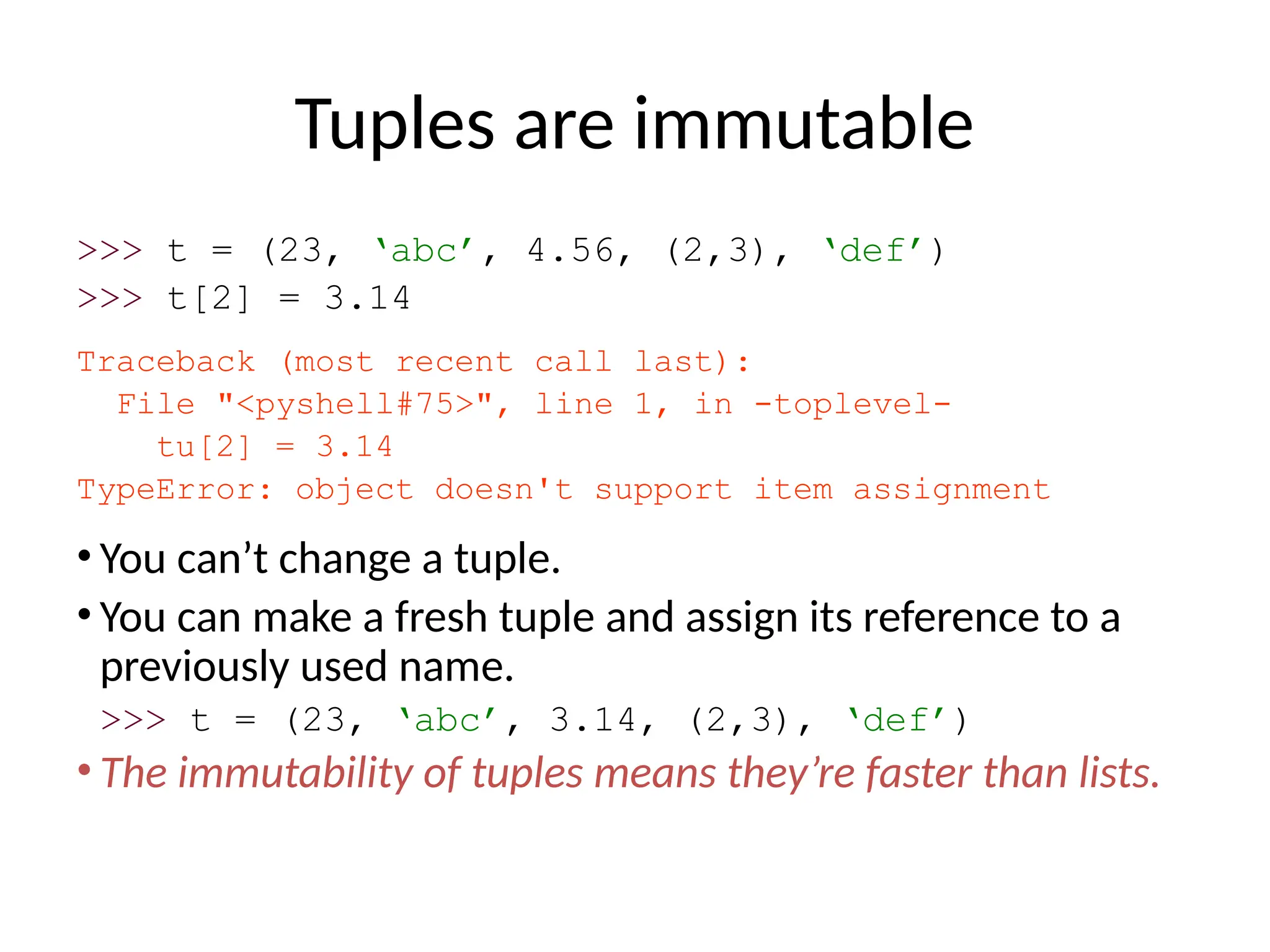 Tuples are immutable

>>> t = (23, ‘abc’, 4.56, (2,3), ‘def’)
>>> t[2] = 3.14

Traceback (most recent call last):
  File "<pyshell#75>", line 1, in -toplevel-
    tu[2] = 3.14
TypeError: object doesn't support item assignment

• You can’t change a tuple.

• You can make a fresh tuple and assign its reference to a previously used name.
>>> t = (23, ‘abc’, 3.14, (2,3), ‘def’)

• The immutability of tuples means they’re faster than lists.